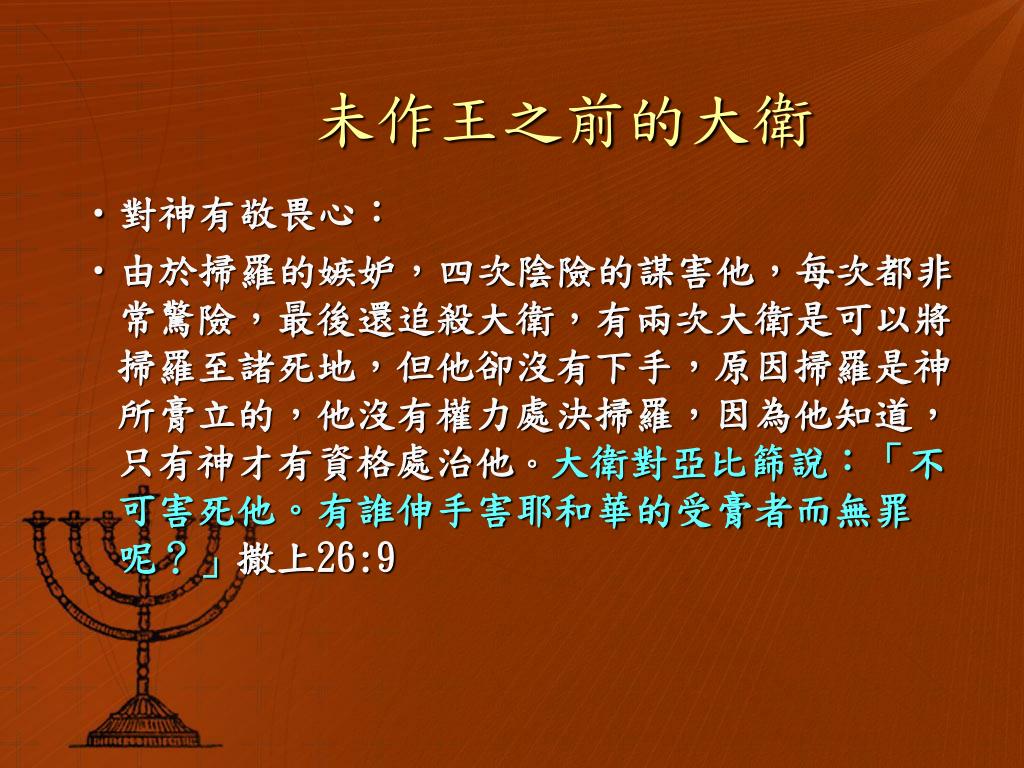 未作王之前的大衛

• 對神有敬畏心：

• 由於掃羅的嫉妒，四次陰險的謀害他，每次都非常驚險，最後還追殺大衛，有兩次大衛是可以將掃羅至諸死地，但他卻沒有下手，原因掃羅是神所膏立的，他沒有權力處決掃羅，因為他知道，只有神才有資格處治他。大衛對亞比篩說：「不可害死他。有誰伸手害耶和華的受膏者而無罪呢？」撒上26:9